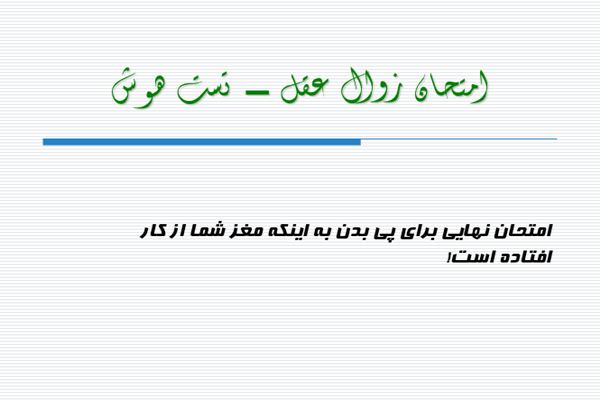 امتحان زوال عقل – تست هوش

امتحان نهایی برای پی بدن به اینکه مغز شما از کار افتاده است!